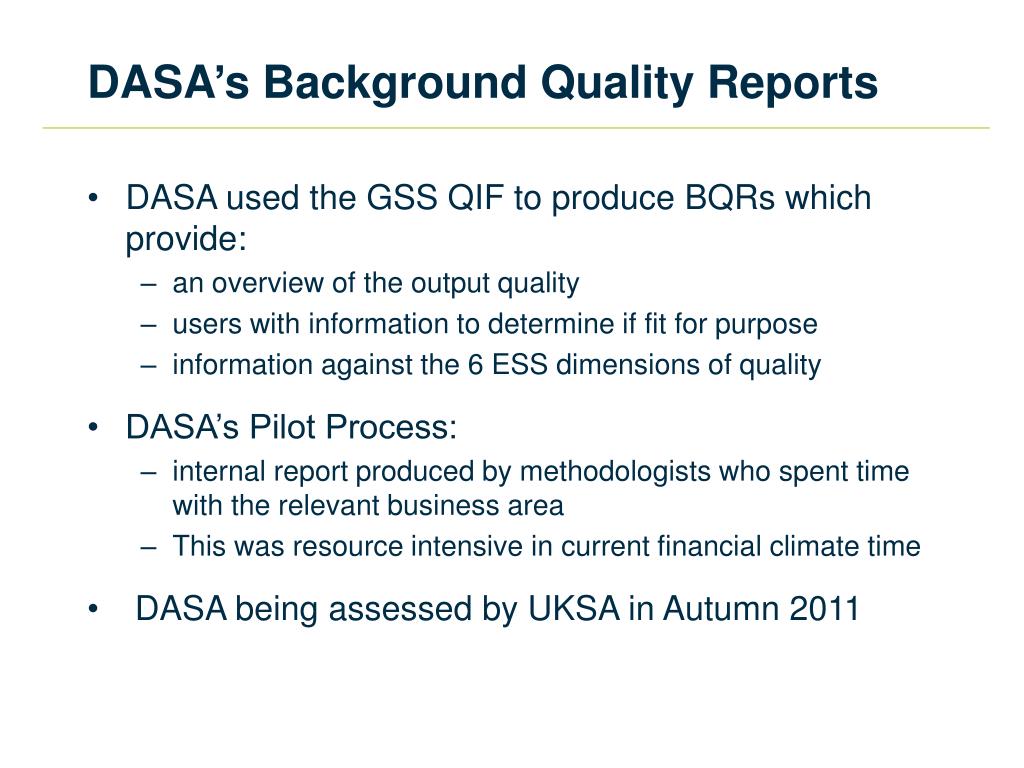 DASA’s Background Quality Reports

• DASA used the GSS QIF to produce BQRs which provide:
– an overview of the output quality
– users with information to determine if fit for purpose
– information against the 6 ESS dimensions of quality

• DASA’s Pilot Process:
– internal report produced by methodologists who spent time with the relevant business area
– This was resource intensive in current financial climate time

• DASA being assessed by UKSA in Autumn 2011